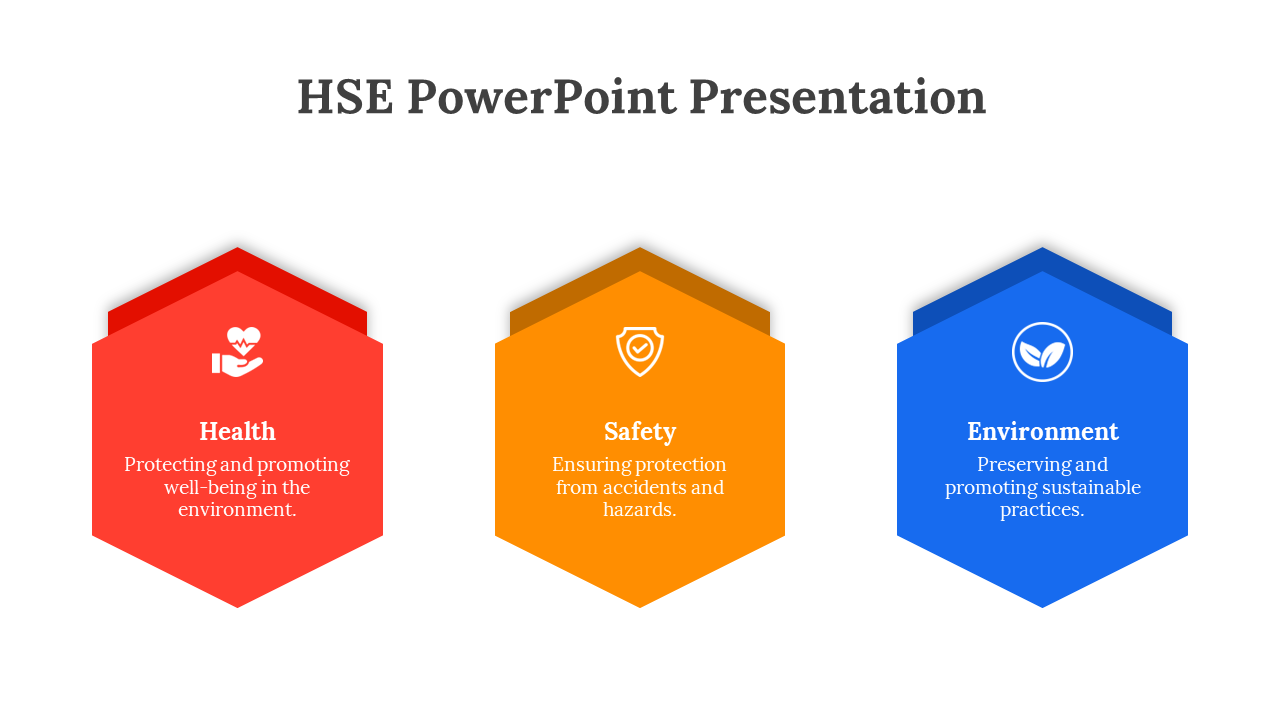 HSE PowerPoint Presentation

Health
Protecting and promoting well-being in the environment.

Safety
Ensuring protection from accidents and hazards.

Environment
Preserving and promoting sustainable practices.